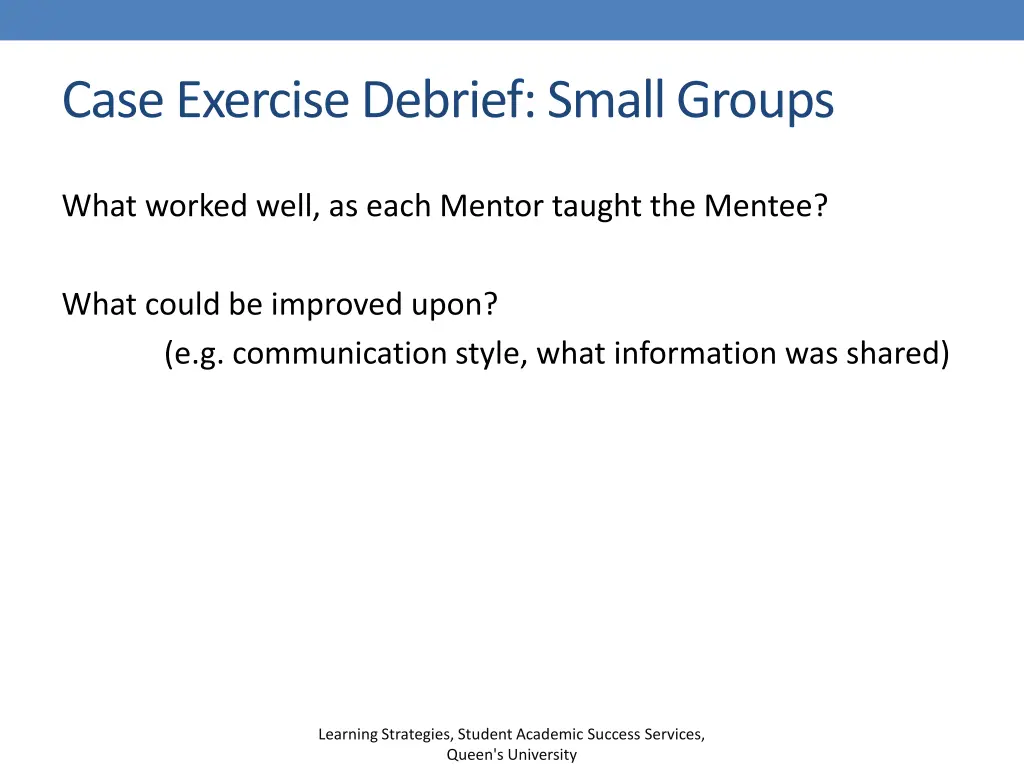 Case Exercise Debrief: Small Groups

What worked well, as each Mentor taught the Mentee?

What could be improved upon?
(e.g. communication style, what information was shared)

Learning Strategies, Student Academic Success Services, Queen's University